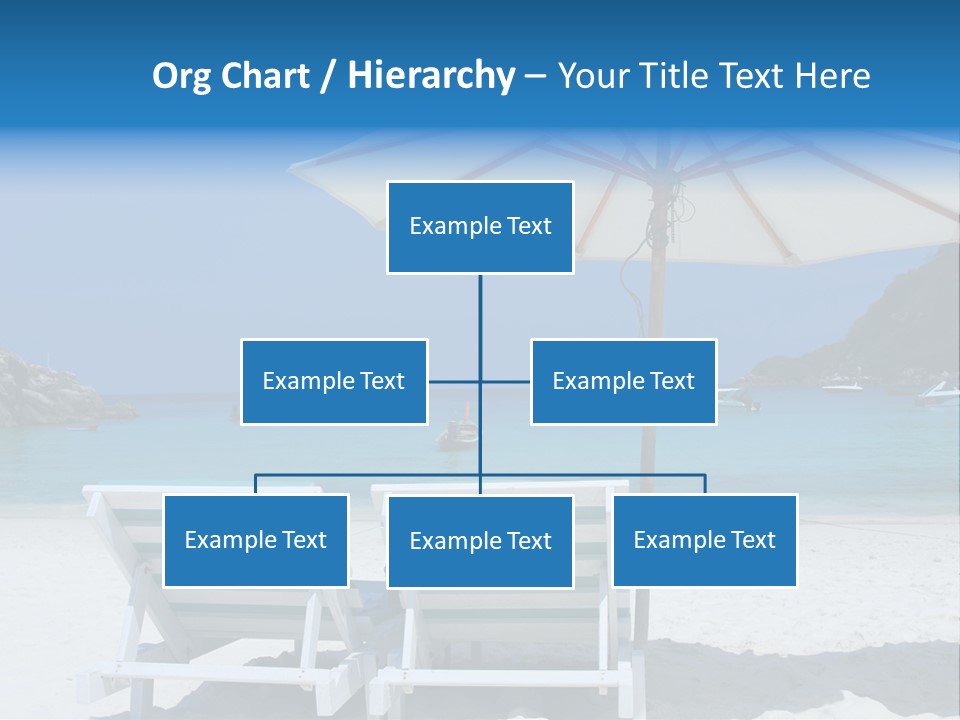 Org Chart / Hierarchy – Your Title Text Here

Example Text

Example Text

Example Text

Example Text

Example Text

Example Text